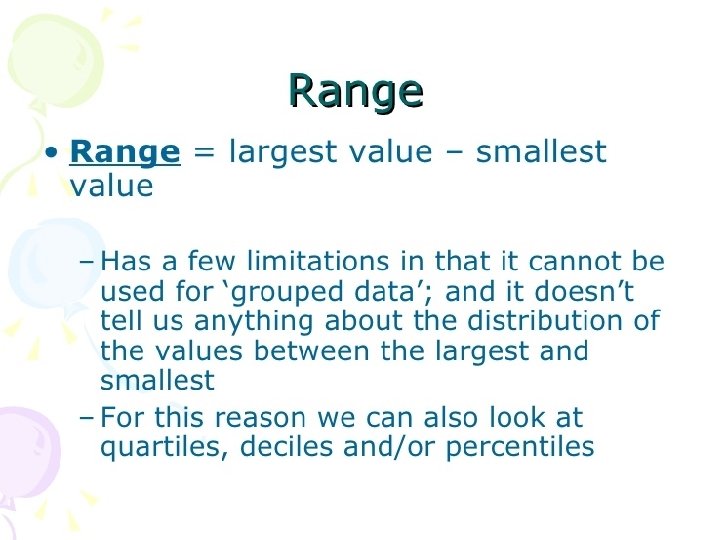 Range

• Range = largest value – smallest value

– Has a few limitations in that it cannot be used for ‘grouped data’; and it doesn’t tell us anything about the distribution of the values between the largest and smallest

– For this reason we can also look at quartiles, deciles and/or percentiles